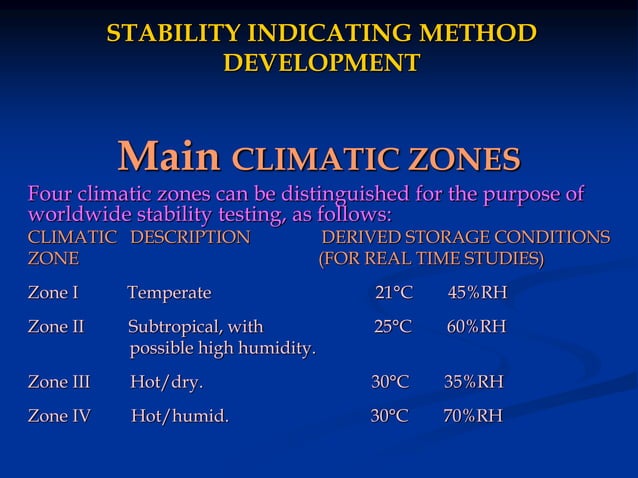 STABILITY INDICATING METHOD DEVELOPMENT

Main CLIMATIC ZONES

Four climatic zones can be distinguished for the purpose of worldwide stability testing, as follows:

| CLIMATIC ZONE | DESCRIPTION | DERIVED STORAGE CONDITIONS (FOR REAL TIME STUDIES) | |
|---|---|---|---|
| Zone I | Temperate | 21°C | 45%RH |
| Zone II | Subtropical, with possible high humidity. | 25°C | 60%RH |
| Zone III | Hot/dry. | 30°C | 35%RH |
| Zone IV | Hot/humid. | 30°C | 70%RH |